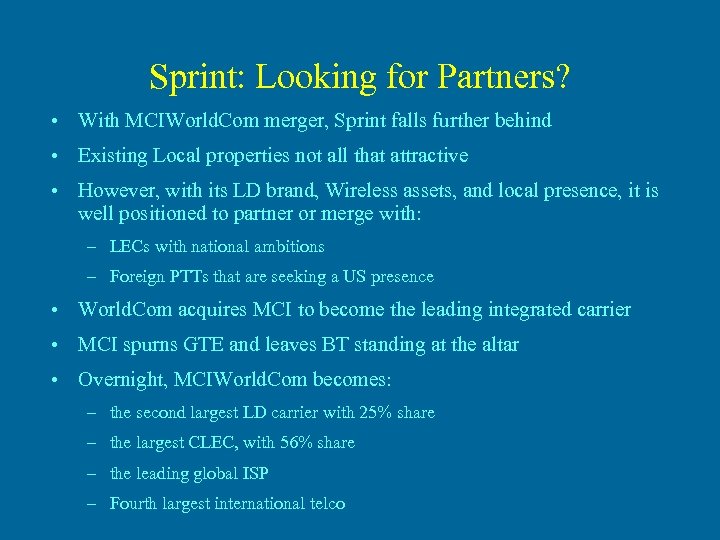 Sprint: Looking for Partners?

• With MCIWorldCom merger, Sprint falls further behind

• Existing Local properties not all that attractive

• However, with its LD brand, Wireless assets, and local presence, it is well positioned to partner or merge with:

– LECs with national ambitions

– Foreign PTTs that are seeking a US presence

• WorldCom acquires MCI to become the leading integrated carrier

• MCI spurns GTE and leaves BT standing at the altar

• Overnight, MCIWorldCom becomes:

– the second largest LD carrier with 25% share

– the largest CLEC, with 56% share

– the leading global ISP

– Fourth largest international telco